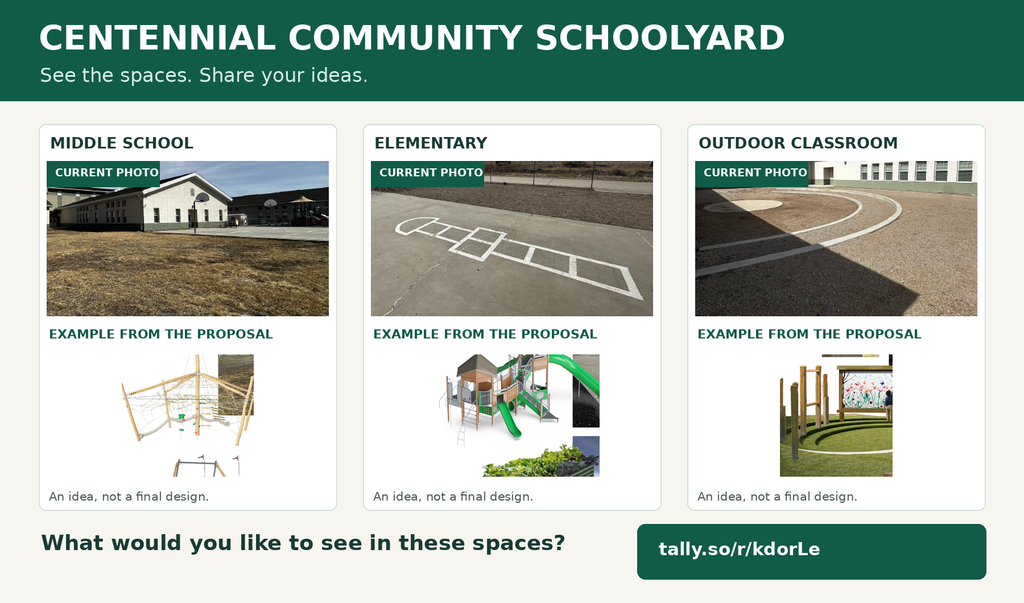 CENTENNIAL COMMUNITY SCHOOLYARD

See the spaces. Share your ideas.

MIDDLE SCHOOL

CURRENT PHOTO

EXAMPLE FROM THE PROPOSAL

An idea, not a final design.

ELEMENTARY

CURRENT PHOTO

EXAMPLE FROM THE PROPOSAL

An idea, not a final design.

OUTDOOR CLASSROOM

CURRENT PHOTO

EXAMPLE FROM THE PROPOSAL

An idea, not a final design.

What would you like to see in these spaces?

tally.so/r/kdorLe